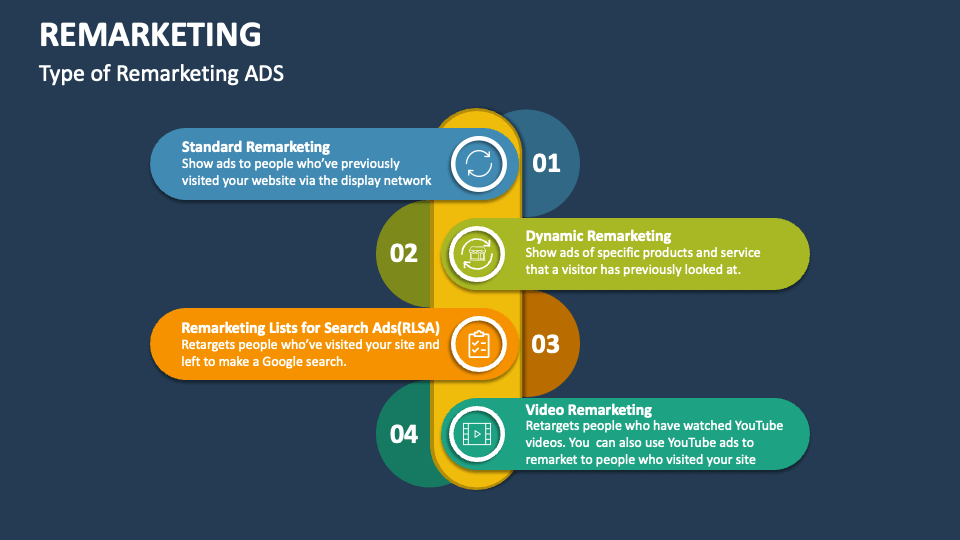 REMARKETING

Type of Remarketing ADS

Standard Remarketing
Show ads to people who've previously visited your website via the display network

01

02

Dynamic Remarketing
Show ads of specific products and service that a visitor has previously looked at.

Remarketing Lists for Search Ads(RLSA)
Retargets people who've visited your site and left to make a Google search.

03

04

Video Remarketing
Retargets people who have watched YouTube videos. You can also use YouTube ads to remarket to people who visited your site